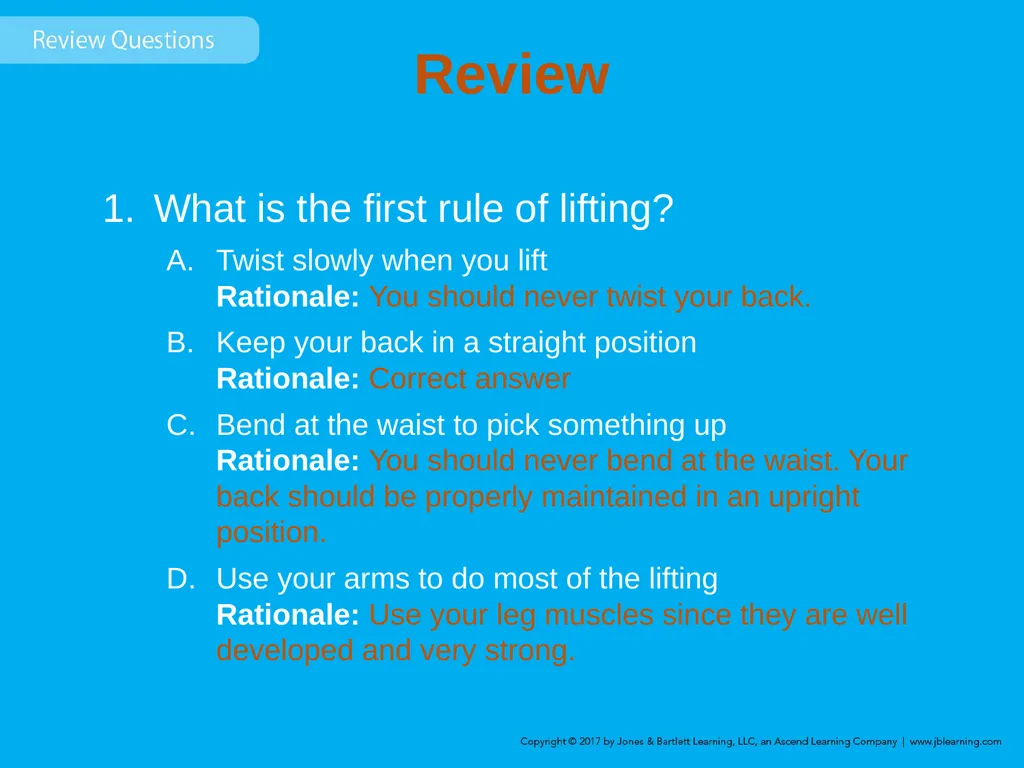 Review Questions

Review

1. What is the first rule of lifting?

A. Twist slowly when you lift
Rationale: You should never twist your back.

B. Keep your back in a straight position
Rationale: Correct answer

C. Bend at the waist to pick something up
Rationale: You should never bend at the waist. Your back should be properly maintained in an upright position.

D. Use your arms to do most of the lifting
Rationale: Use your leg muscles since they are well developed and very strong.

Copyright © 2017 by Jones & Bartlett Learning, LLC, an Ascend Learning Company | www.jblearning.com